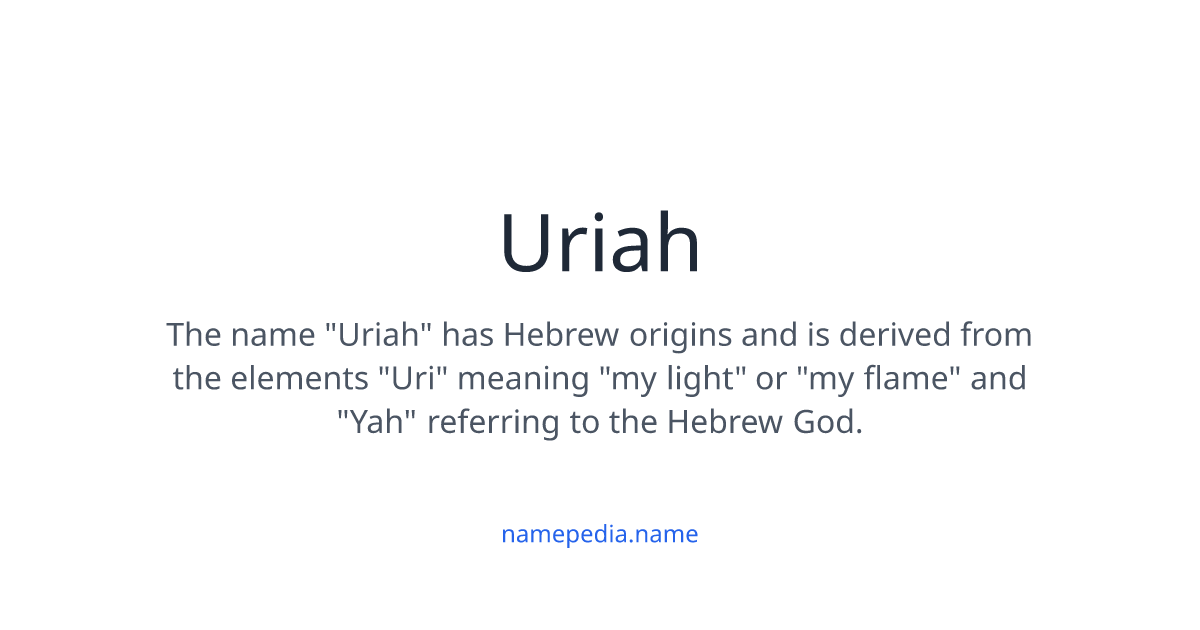 Uriah

The name "Uriah" has Hebrew origins and is derived from the elements "Uri" meaning "my light" or "my flame" and "Yah" referring to the Hebrew God.

namepedia.name